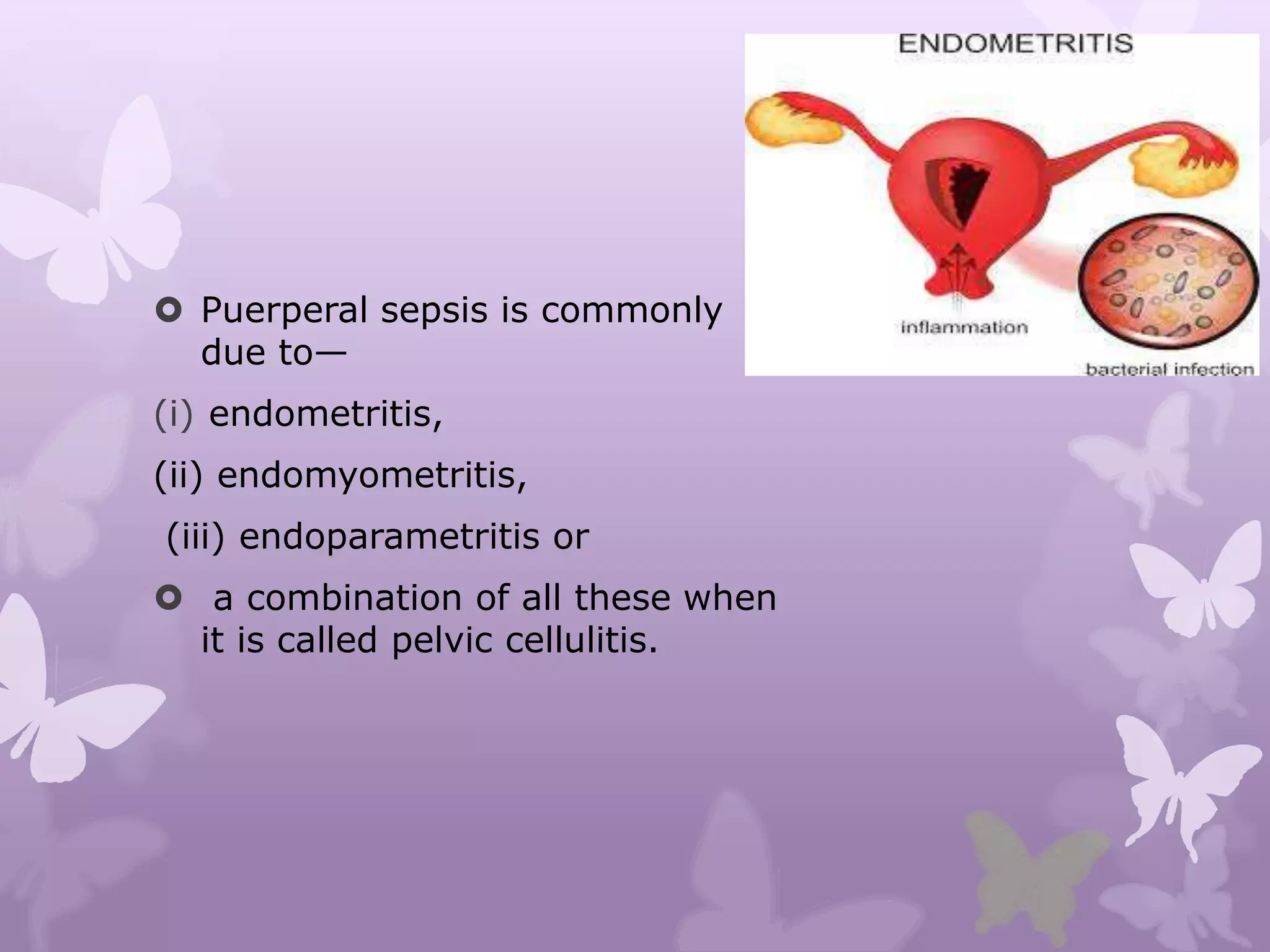 ENDOMETRITIS

inflammation

bacterial infection

Puerperal sepsis is commonly due to—

(i) endometritis,

(ii) endomyometritis,

(iii) endoparametritis or

a combination of all these when it is called pelvic cellulitis.